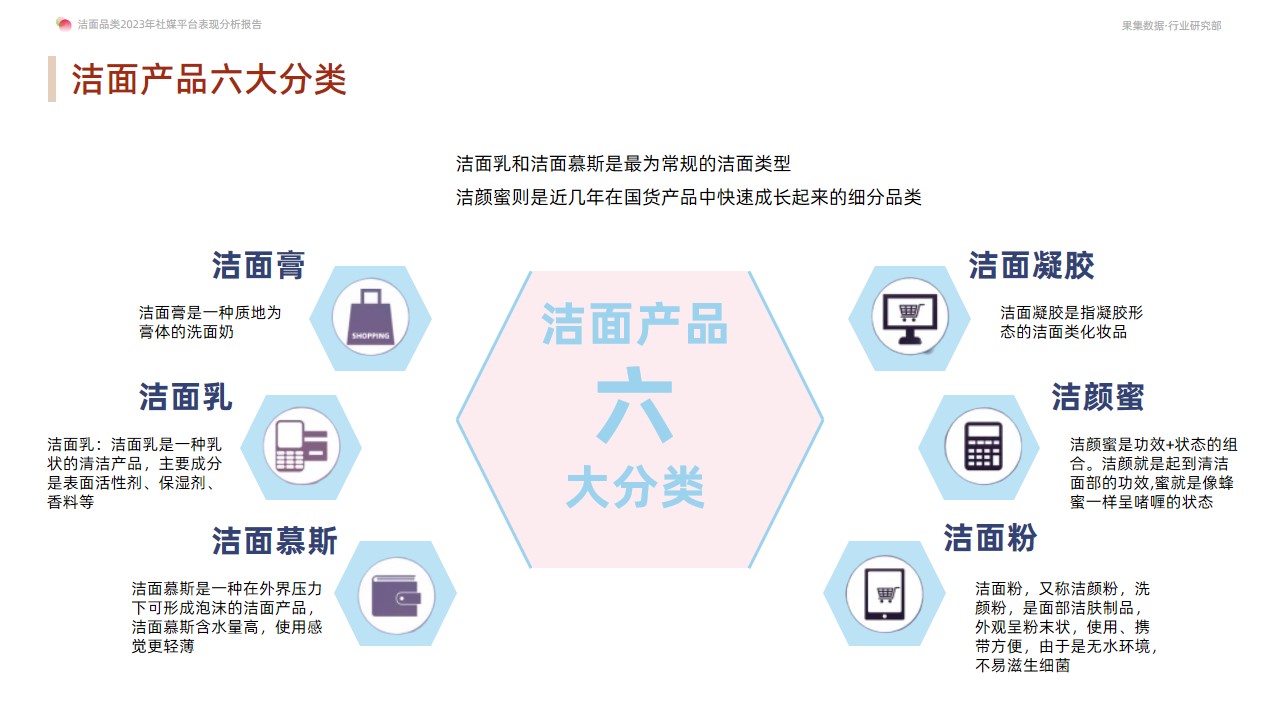 洁面品类2023年社媒平台表现分析报告

果集数据·行业研究部

洁面产品六大分类

洁面乳和洁面慕斯是最为常规的洁面类型
洁颜蜜则是近几年在国货产品中快速成长起来的细分品类

洁面膏

洁面膏是一种质地为膏体的洗面奶

SHOPPING

洁面乳

洁面乳：洁面乳是一种乳状的清洁产品，主要成分是表面活性剂、保湿剂、香料等

洁面慕斯

洁面慕斯是一种在外界压力下可形成泡沫的洁面产品，洁面慕斯含水量高，使用感觉更轻薄

洁面产品
六
大分类

洁面凝胶

洁面凝胶是指凝胶形态的洁面类化妆品

洁颜蜜

洁颜蜜是功效+状态的组合。洁颜就是起到清洁面部的功效,蜜就是像蜂蜜一样呈啫喱的状态

洁面粉

洁面粉，又称洁颜粉，洗颜粉，是面部洁肤制品，外观呈粉末状，使用、携带方便，由于是无水环境，不易滋生细菌